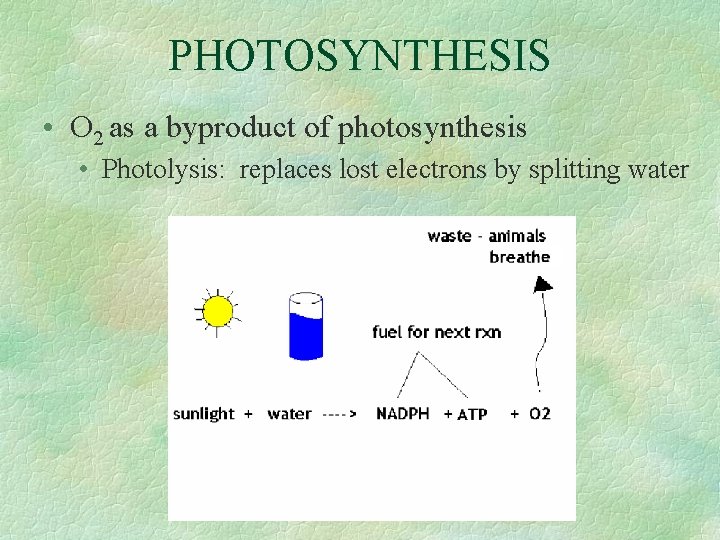 PHOTOSYNTHESIS

• $O_2$ as a byproduct of photosynthesis

• Photolysis: replaces lost electrons by splitting water

waste - animals breathe

fuel for next rxn

sunlight + water ----> NADPH + ATP + O2